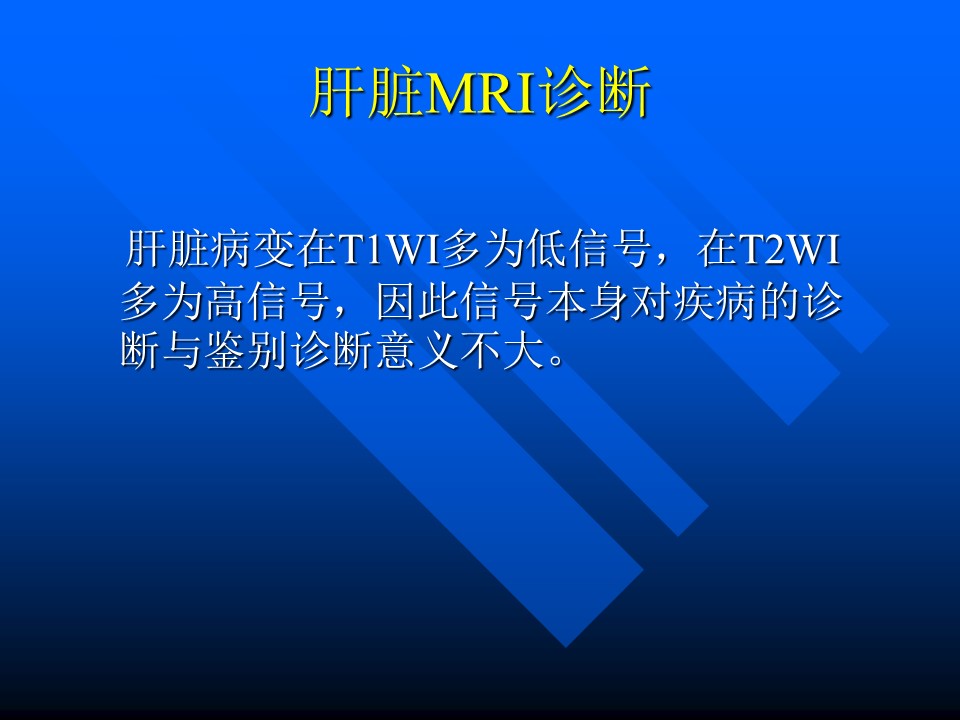 肝脏MRI诊断

肝脏病变在T1WI多为低信号，在T2WI多为高信号，因此信号本身对疾病的诊断与鉴别诊断意义不大。